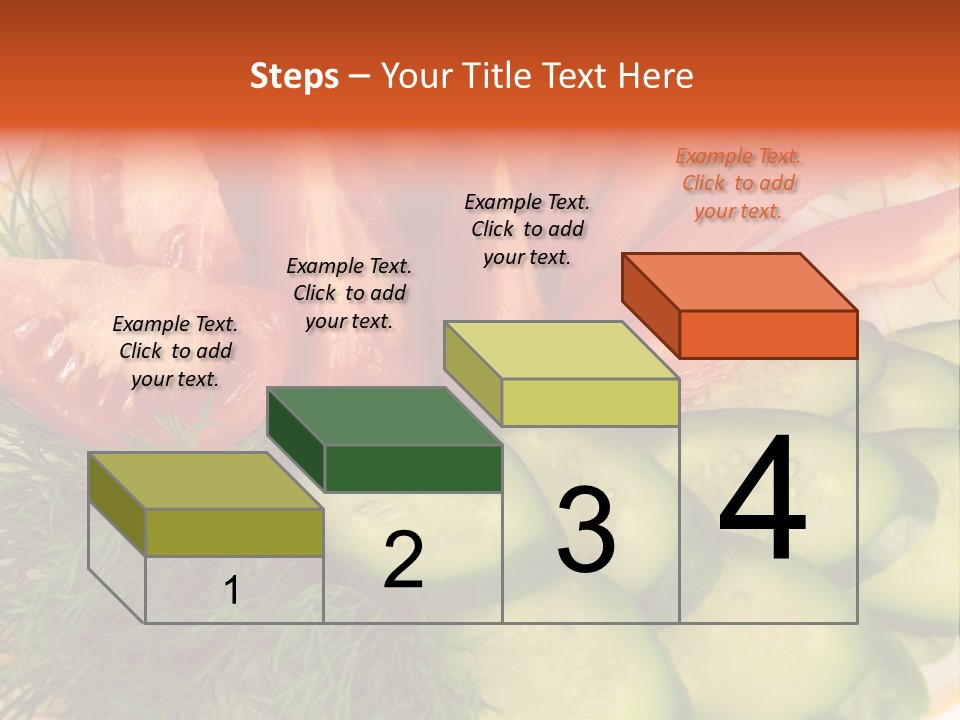 Steps – Your Title Text Here

Example Text. Click to add your text.

Example Text. Click to add your text.

Example Text. Click to add your text.

Example Text. Click to add your text.

1

2

3

4